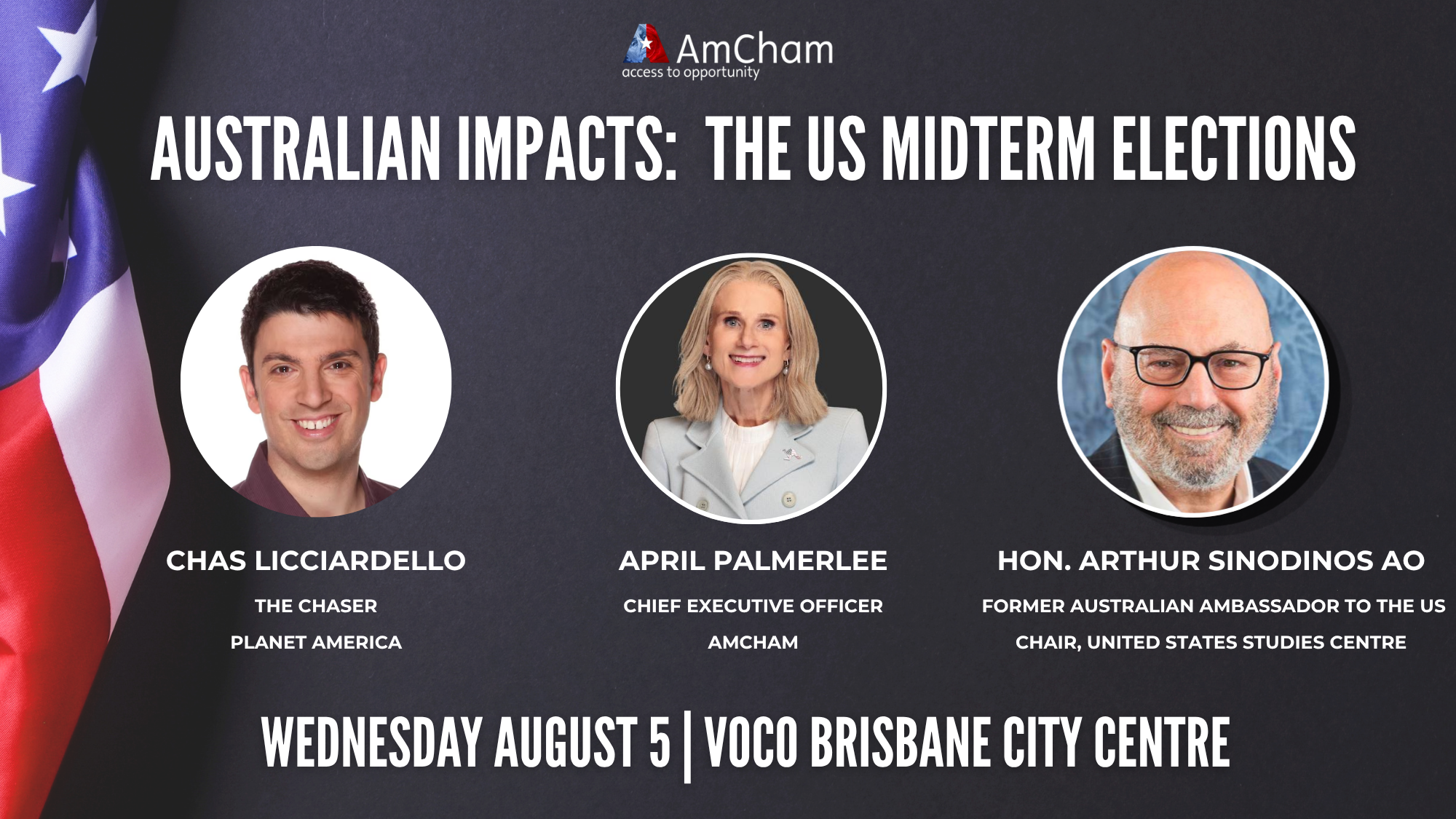 AmCham
access to opportunity

AUSTRALIAN IMPACTS: THE US MIDTERM ELECTIONS

CHAS LICCIARDELLO
THE CHASER
PLANET AMERICA

APRIL PALMERLEE
CHIEF EXECUTIVE OFFICER
AMCHAM

HON. ARTHUR SINODINOS AO
FORMER AUSTRALIAN AMBASSADOR TO THE US
CHAIR, UNITED STATES STUDIES CENTRE

WEDNESDAY AUGUST 5 | VOCO BRISBANE CITY CENTRE